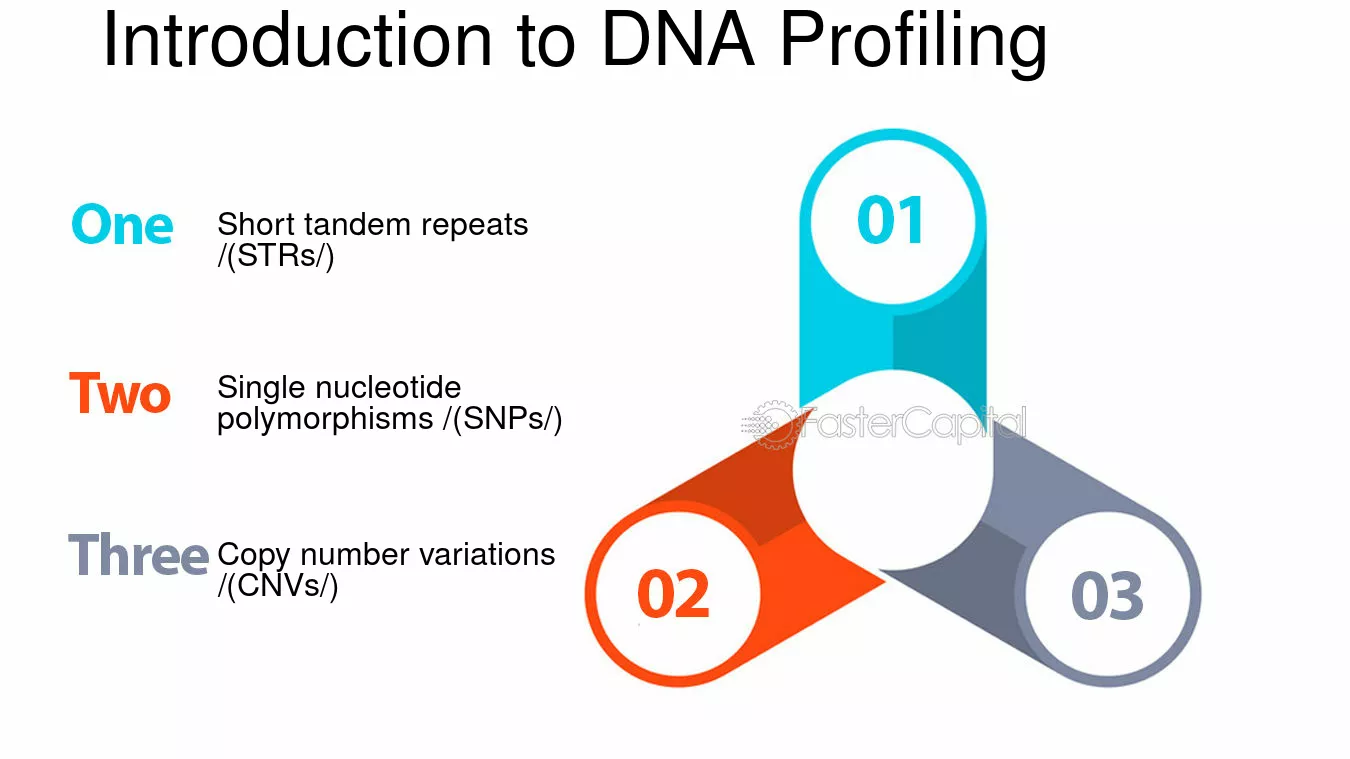 Introduction to DNA Profiling

One Short tandem repeats /(STRs/)

Two Single nucleotide polymorphisms /(SNPs/)

Three Copy number variations /(CNVs/)

01

02

03

FasterCapital